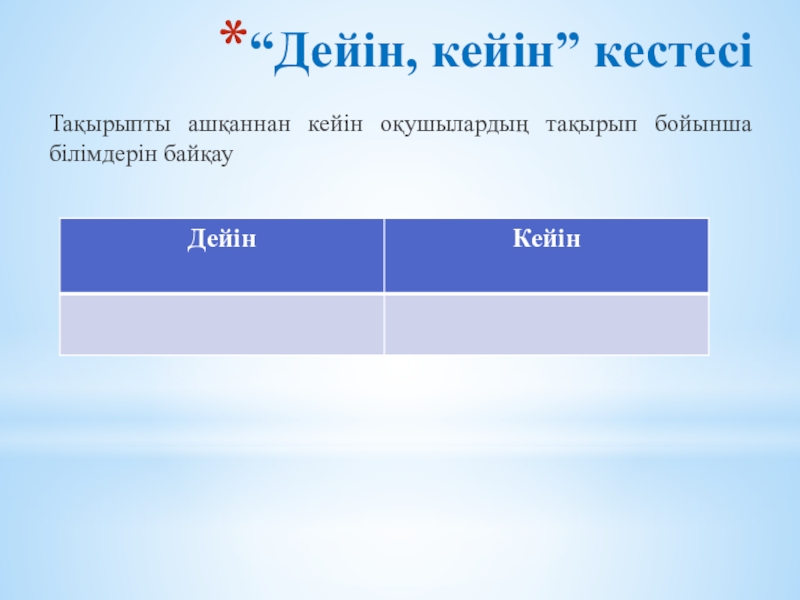 *“Дейін, кейін” кестесі

Тақырыпты ашқаннан кейін оқушылардың тақырып бойынша білімдерін байқау

| Дейін | Кейін |
|---|---|
|  |  |